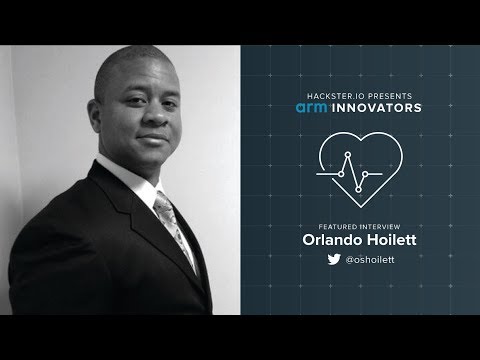 HACKSTER.IO PRESENTS
arm INNOVATORS

FEATURED INTERVIEW
Orlando Hoilett
@oshoilett